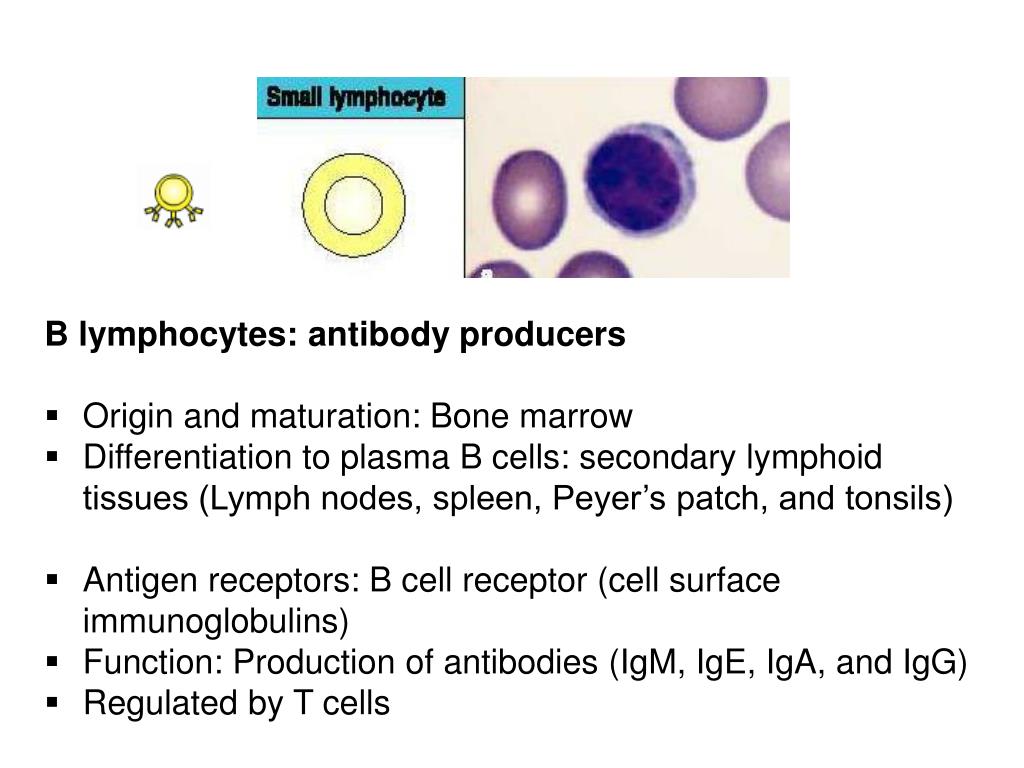 Small lymphocyte

B lymphocytes: antibody producers

▪ Origin and maturation: Bone marrow
▪ Differentiation to plasma B cells: secondary lymphoid tissues (Lymph nodes, spleen, Peyer's patch, and tonsils)

▪ Antigen receptors: B cell receptor (cell surface immunoglobulins)
▪ Function: Production of antibodies (IgM, IgE, IgA, and IgG)
▪ Regulated by T cells